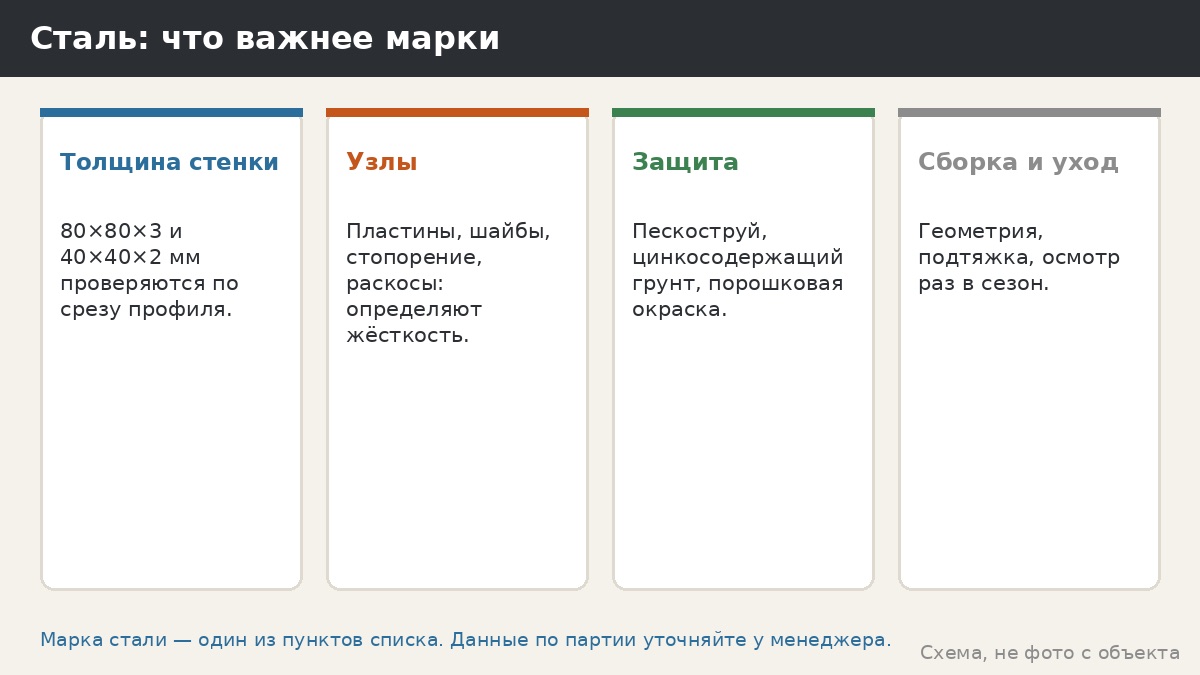 Сталь: что важнее марки

Толщина стенки

80×80×3 и 40×40×2 мм проверяются по срезу профиля.

Узлы

Пластины, шайбы, стопорение, раскосы: определяют жёсткость.

Защита

Пескоструй, цинкосодержащий грунт, порошковая окраска.

Сборка и уход

Геометрия, подтяжка, осмотр раз в сезон.

Марка стали — один из пунктов списка. Данные по партии уточняйте у менеджера.

Схема, не фото с объекта